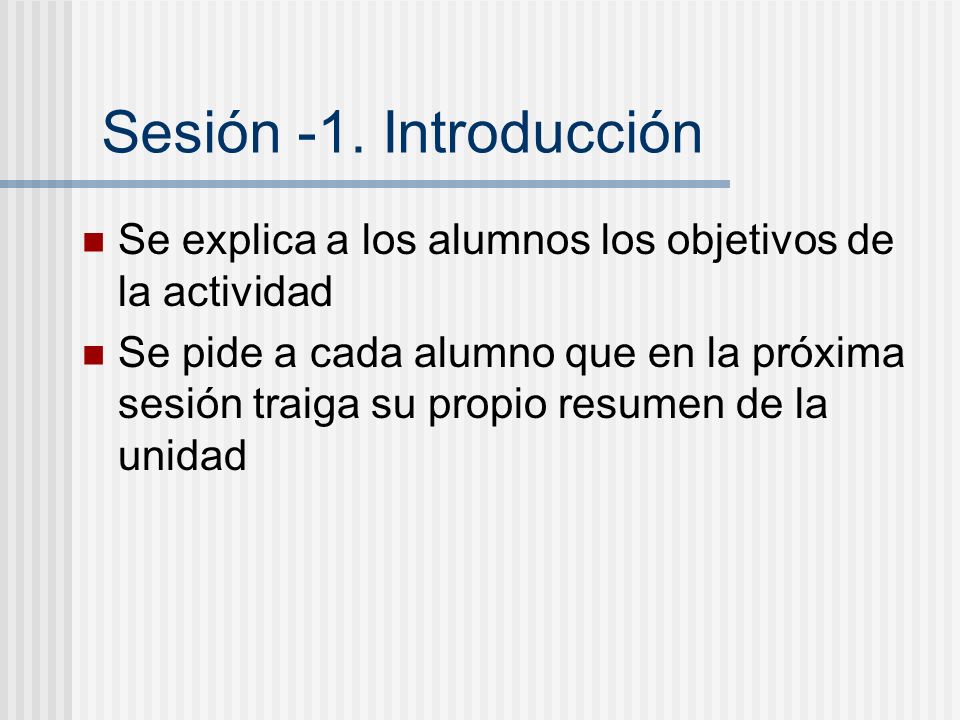 Sesión -1. Introducción

Se explica a los alumnos los objetivos de la actividad

Se pide a cada alumno que en la próxima sesión traiga su propio resumen de la unidad